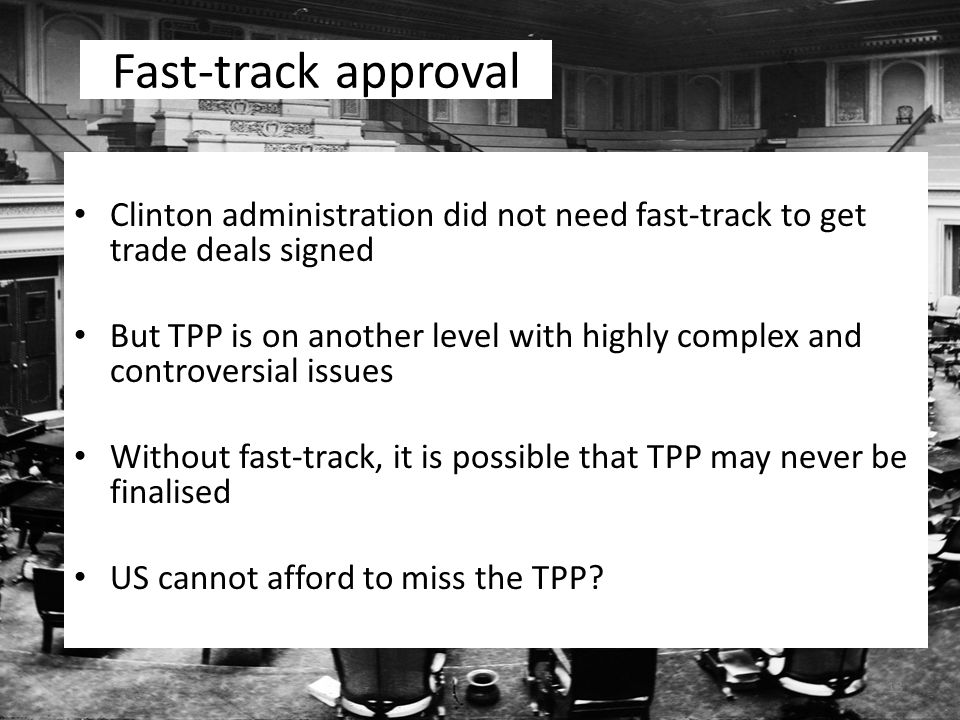 Fast-track approval

• Clinton administration did not need fast-track to get trade deals signed

• But TPP is on another level with highly complex and controversial issues

• Without fast-track, it is possible that TPP may never be finalised

• US cannot afford to miss the TPP?